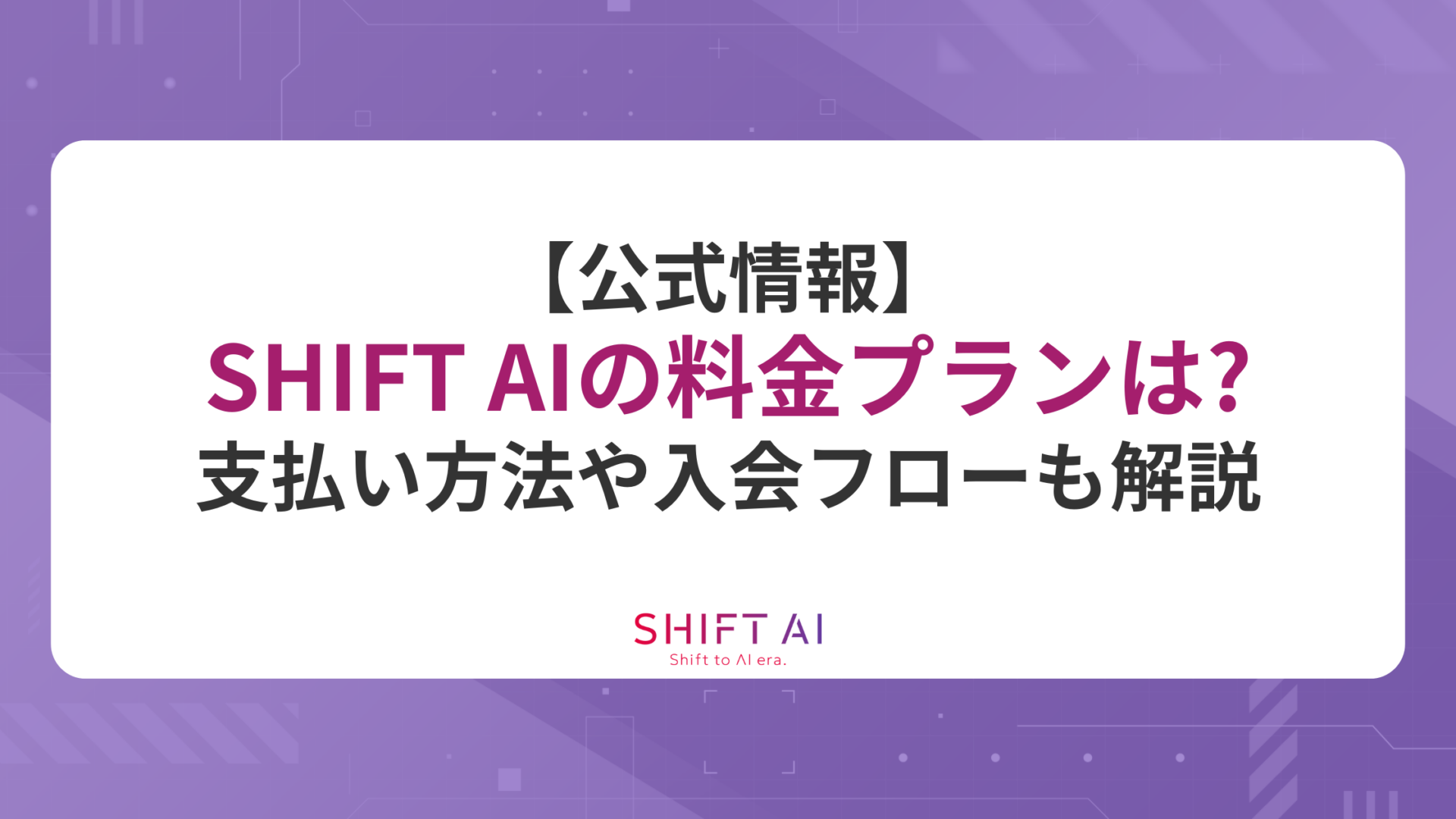 【公式情報】
SHIFT AIの料金プランは?
支払い方法や入会フローも解説

SHIFT AI
Shift to AI era.